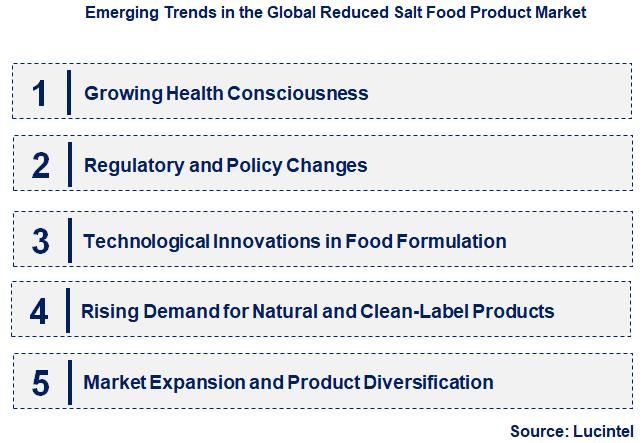 Emerging Trends in the Global Reduced Salt Food Product Market

1 Growing Health Consciousness

2 Regulatory and Policy Changes

3 Technological Innovations in Food Formulation

4 Rising Demand for Natural and Clean-Label Products

5 Market Expansion and Product Diversification

Source: Lucintel